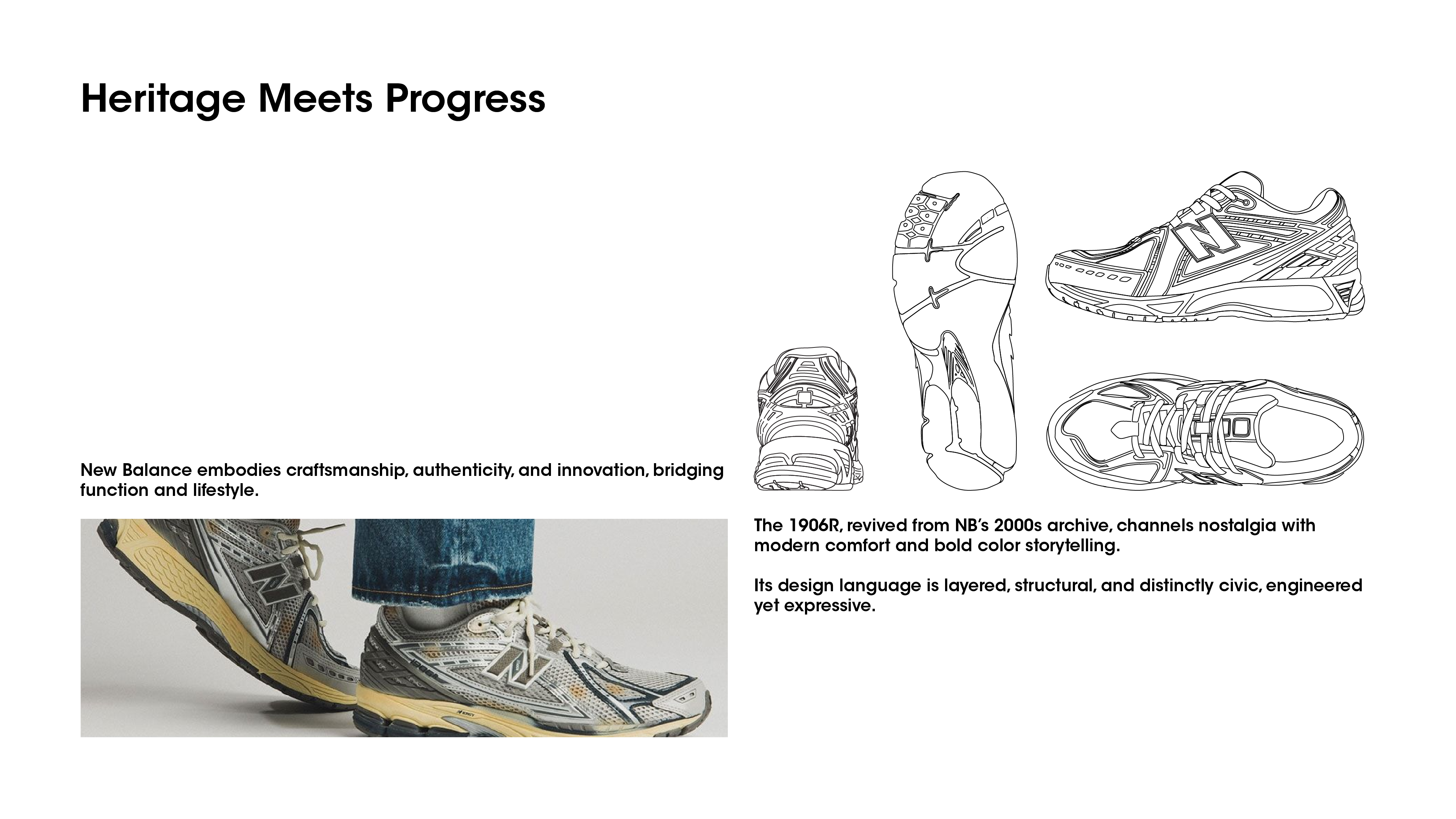 Heritage Meets Progress

New Balance embodies craftsmanship, authenticity, and innovation, bridging function and lifestyle.

The 1906R, revived from NB's 2000s archive, channels nostalgia with modern comfort and bold color storytelling.

Its design language is layered, structural, and distinctly civic, engineered yet expressive.